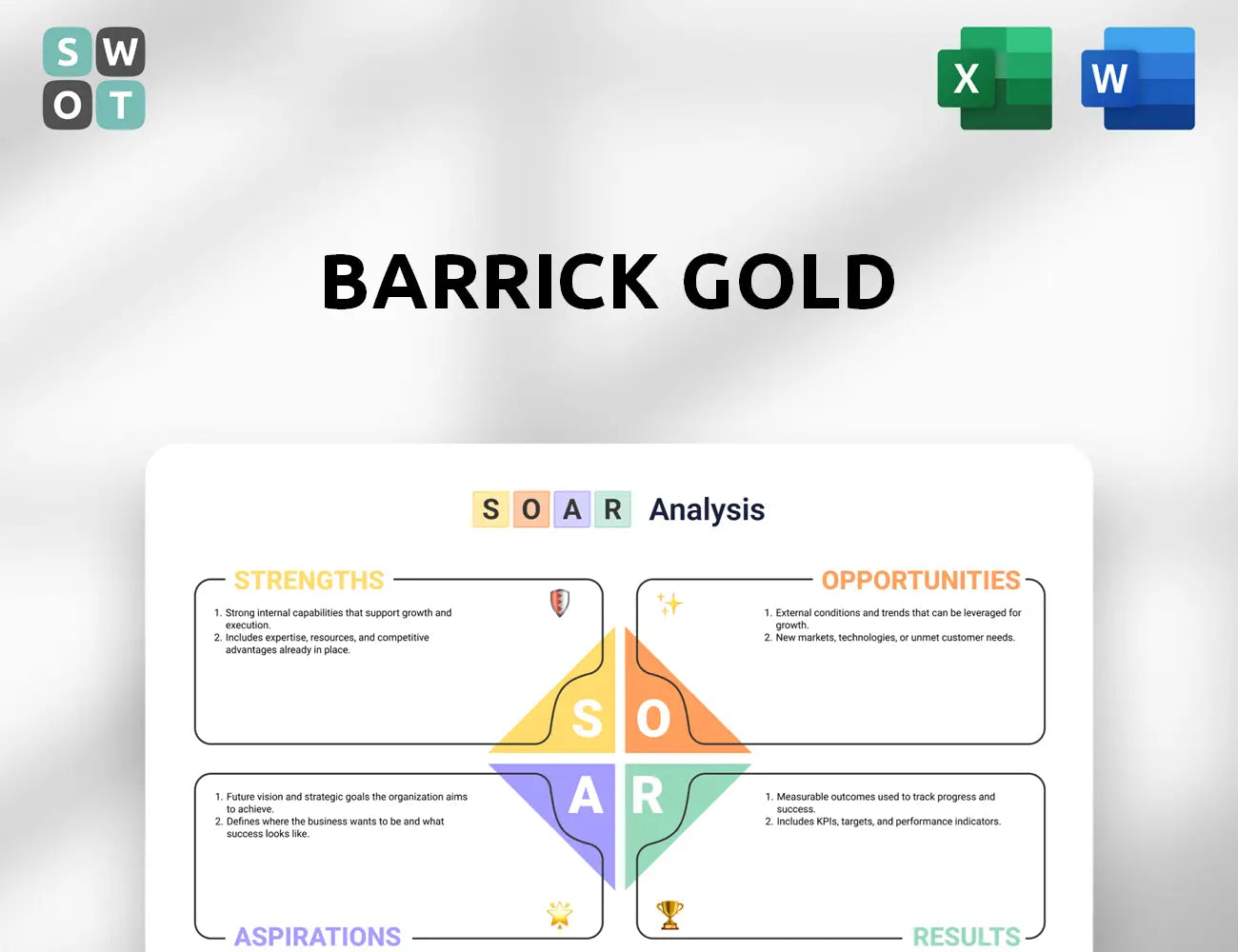 S W
O T

X

W

BARRICK GOLD

S O A R Analysis

STRENGTHS

1. Strong internal capabilities that support growth and execution.
2. Includes expertise, resources, and competitive advantages already in place.

OPPORTUNITIES

1. External conditions and trends that can be leveraged for growth.
2. New markets, technologies, or unmet customer needs.

S O
A R

1. Future vision and strategic goals the organization aims to achieve.
2. Defines where the business wants to be and what success looks like.

ASPIRATIONS

1. Measurable outcomes used to track progress and success.
2. Includes KPIs, targets, and performance indicators.

RESULTS